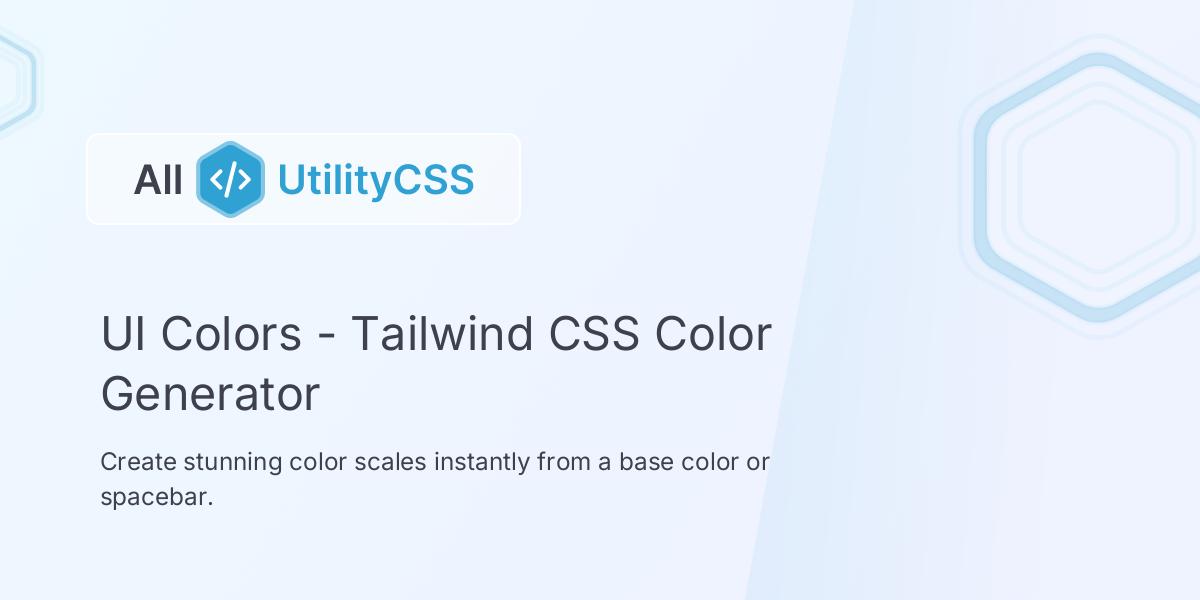 All </> UtilityCSS

UI Colors - Tailwind CSS Color Generator

Create stunning color scales instantly from a base color or spacebar.